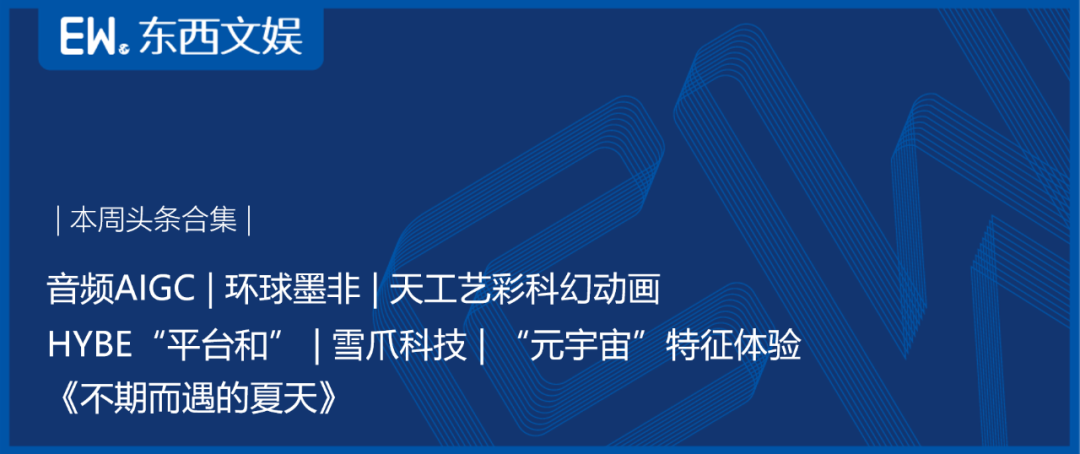 EW 东西文娱

| 本周头条合集 |

音频AIGC | 环球墨非 | 天工艺彩科幻动画
HYBE“平台和” | 雪爪科技 | “元宇宙”特征体验
《不期而遇的夏天》